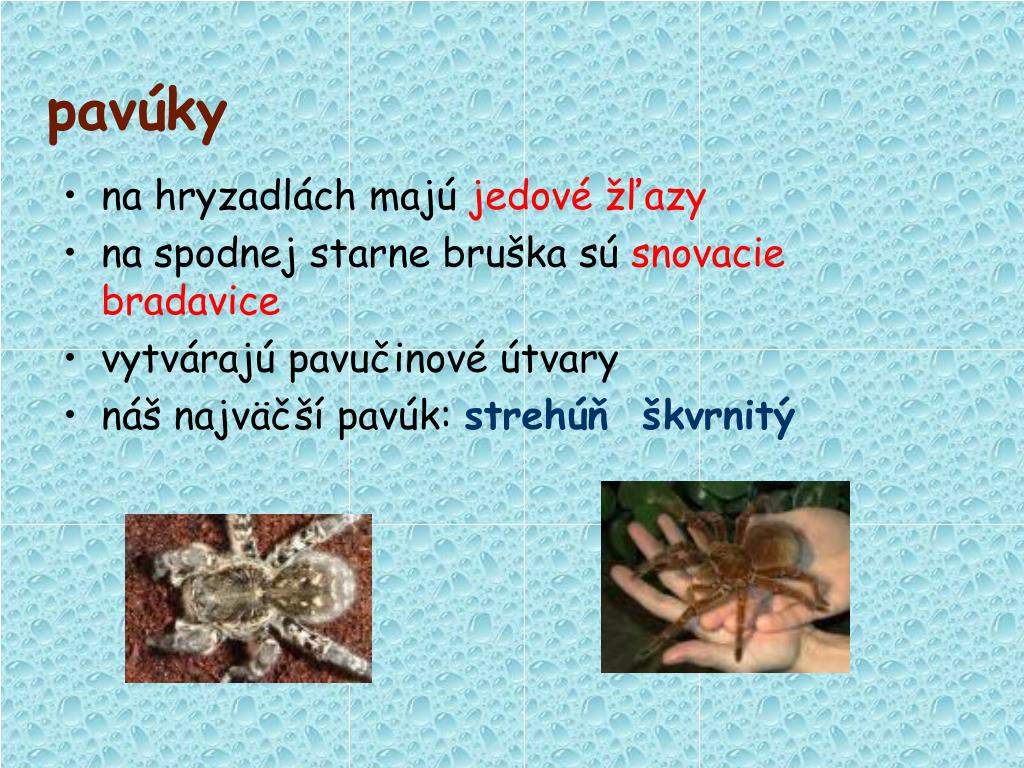 pavúky

• na hryzadlách majú jedové žľazy
• na spodnej starne bruška sú snovacie bradavice
• vytvárajú pavučinové útvary
• náš najväčší pavúk: strehúň škvrnitý